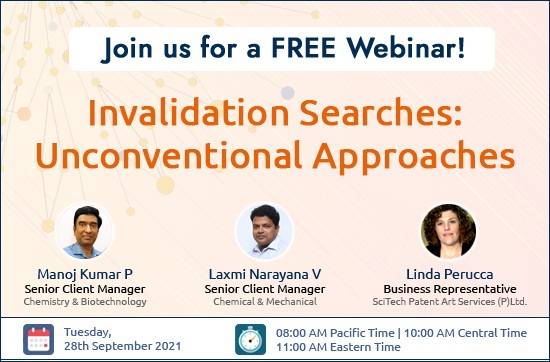 Join us for a FREE Webinar!

Invalidation Searches: Unconventional Approaches

Manoj Kumar P
Senior Client Manager
Chemistry & Biotechnology

Laxmi Narayana V
Senior Client Manager
Chemical & Mechanical

Linda Perucca
Business Representative
SciTech Patent Art Services (P)Ltd.

Tuesday,
28th September 2021

08:00 AM Pacific Time | 10:00 AM Central Time
11:00 AM Eastern Time